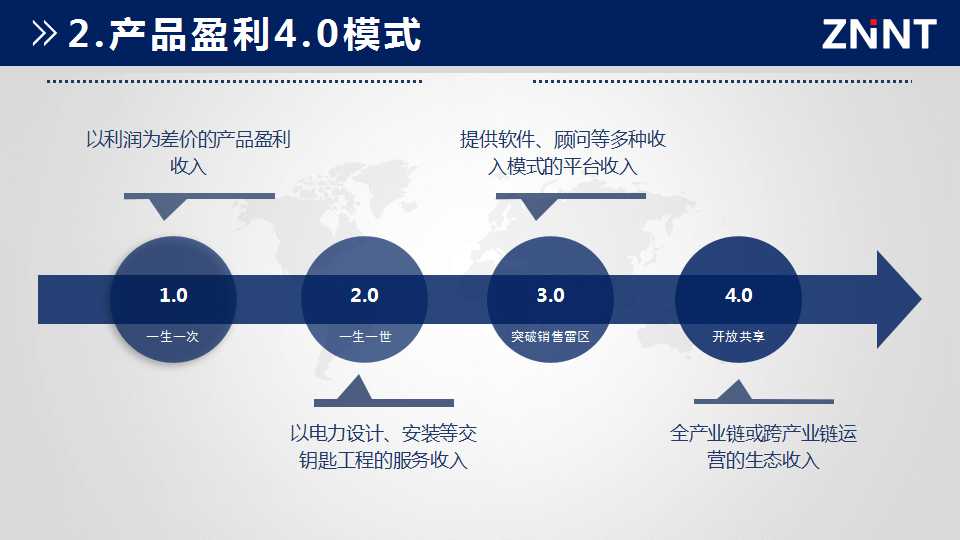 2.产品盈利4.0模式

ZNNT

以利润为差价的产品盈利收入

提供软件、顾问等多种收入模式的平台收入

1.0
一生一次

2.0
一生一世

3.0
突破销售雷区

4.0
开放共享

以电力设计、安装等交钥匙工程的服务收入

全产业链或跨产业链运营的生态收入